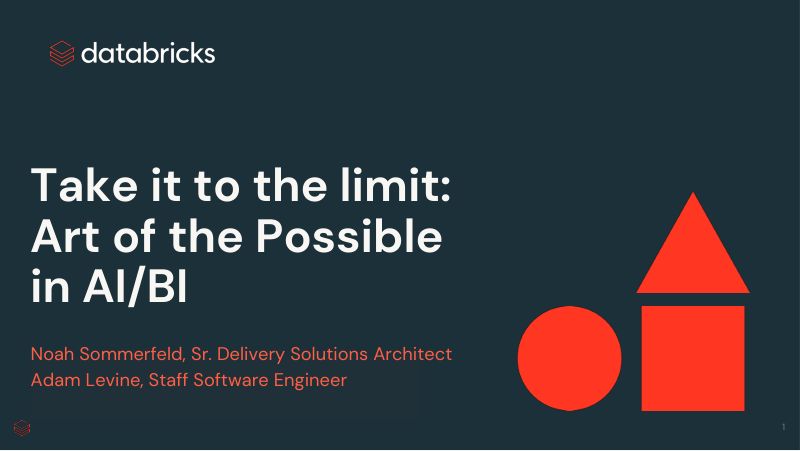 databricks

Take it to the limit:
Art of the Possible
in AI/BI

Noah Sommerfeld, Sr. Delivery Solutions Architect
Adam Levine, Staff Software Engineer

1